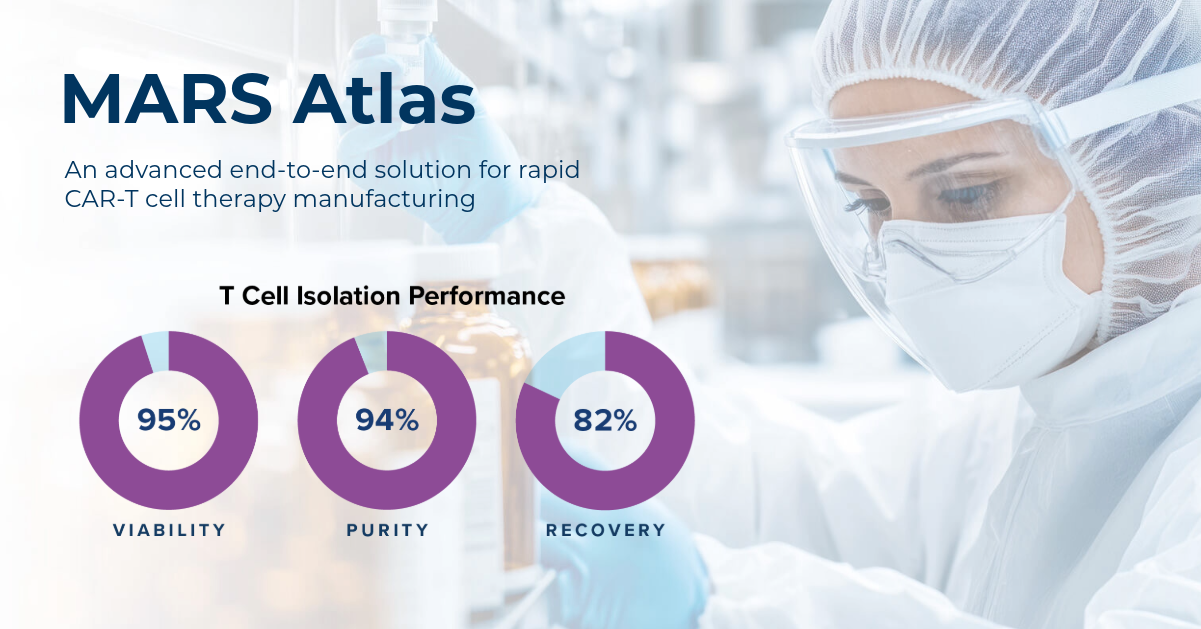 MARS Atlas

An advanced end-to-end solution for rapid CAR-T cell therapy manufacturing

T Cell Isolation Performance

95%
VIABILITY

94%
PURITY

82%
RECOVERY